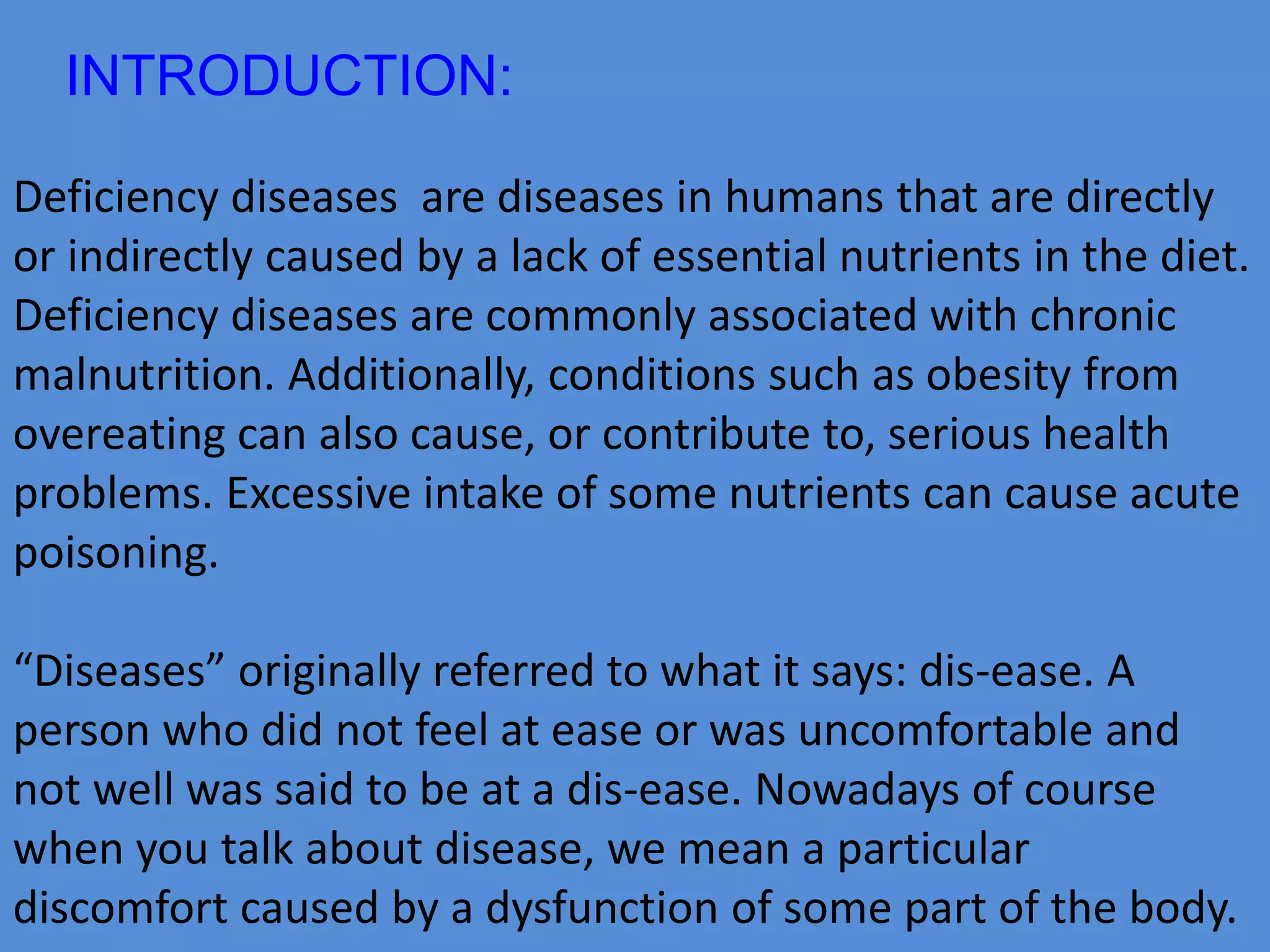 INTRODUCTION:

Deficiency diseases  are diseases in humans that are directly or indirectly caused by a lack of essential nutrients in the diet. Deficiency diseases are commonly associated with chronic malnutrition. Additionally, conditions such as obesity from overeating can also cause, or contribute to, serious health problems. Excessive intake of some nutrients can cause acute poisoning.

“Diseases” originally referred to what it says: dis-ease. A person who did not feel at ease or was uncomfortable and not well was said to be at a dis-ease. Nowadays of course when you talk about disease, we mean a particular discomfort caused by a dysfunction of some part of the body.